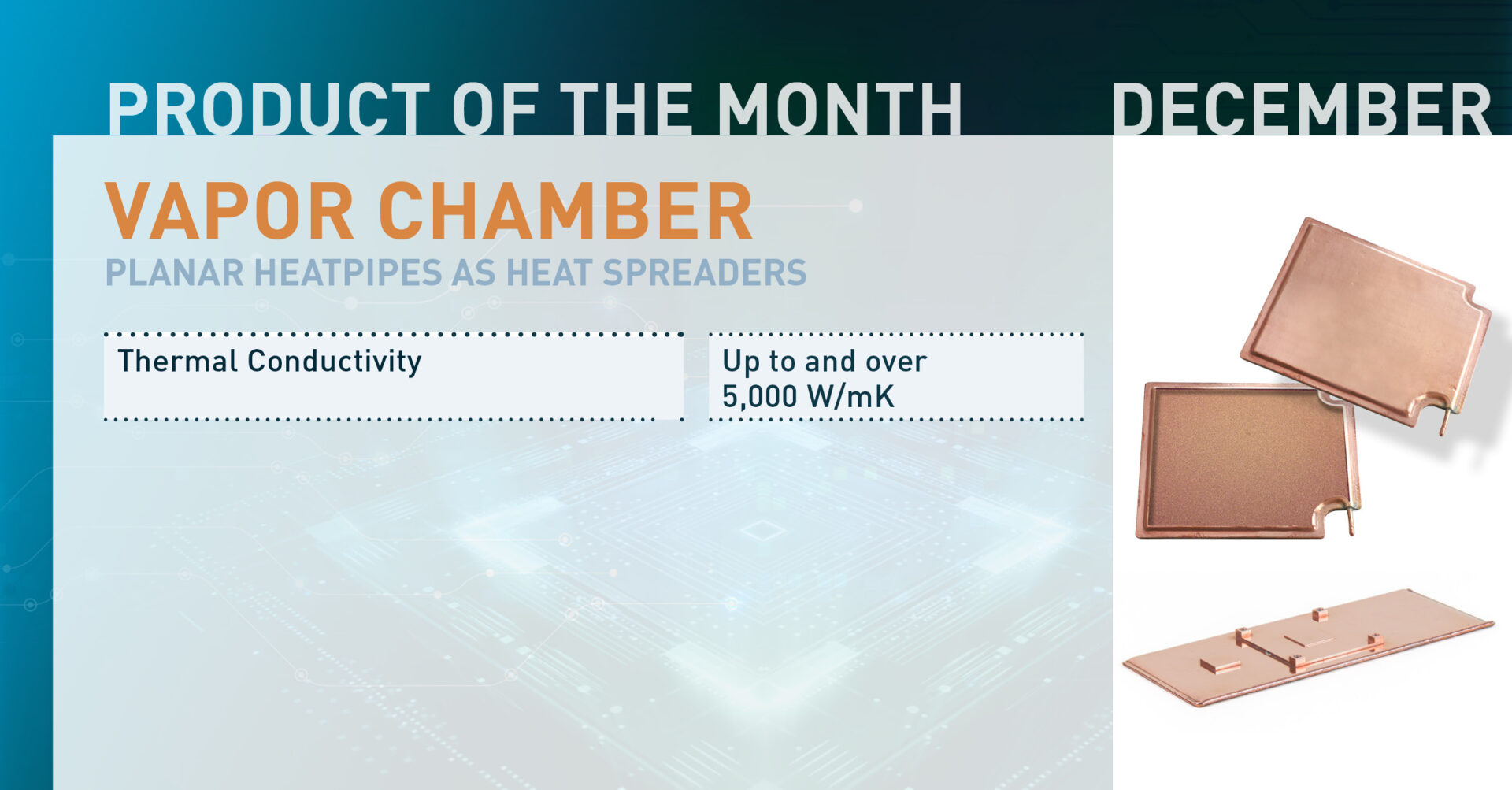 PRODUCT OF THE MONTH DECEMBER

VAPOR CHAMBER

PLANAR HEATPIPES AS HEAT SPREADERS

| Thermal Conductivity | Up to and over 5,000 W/mK |
|---|---|